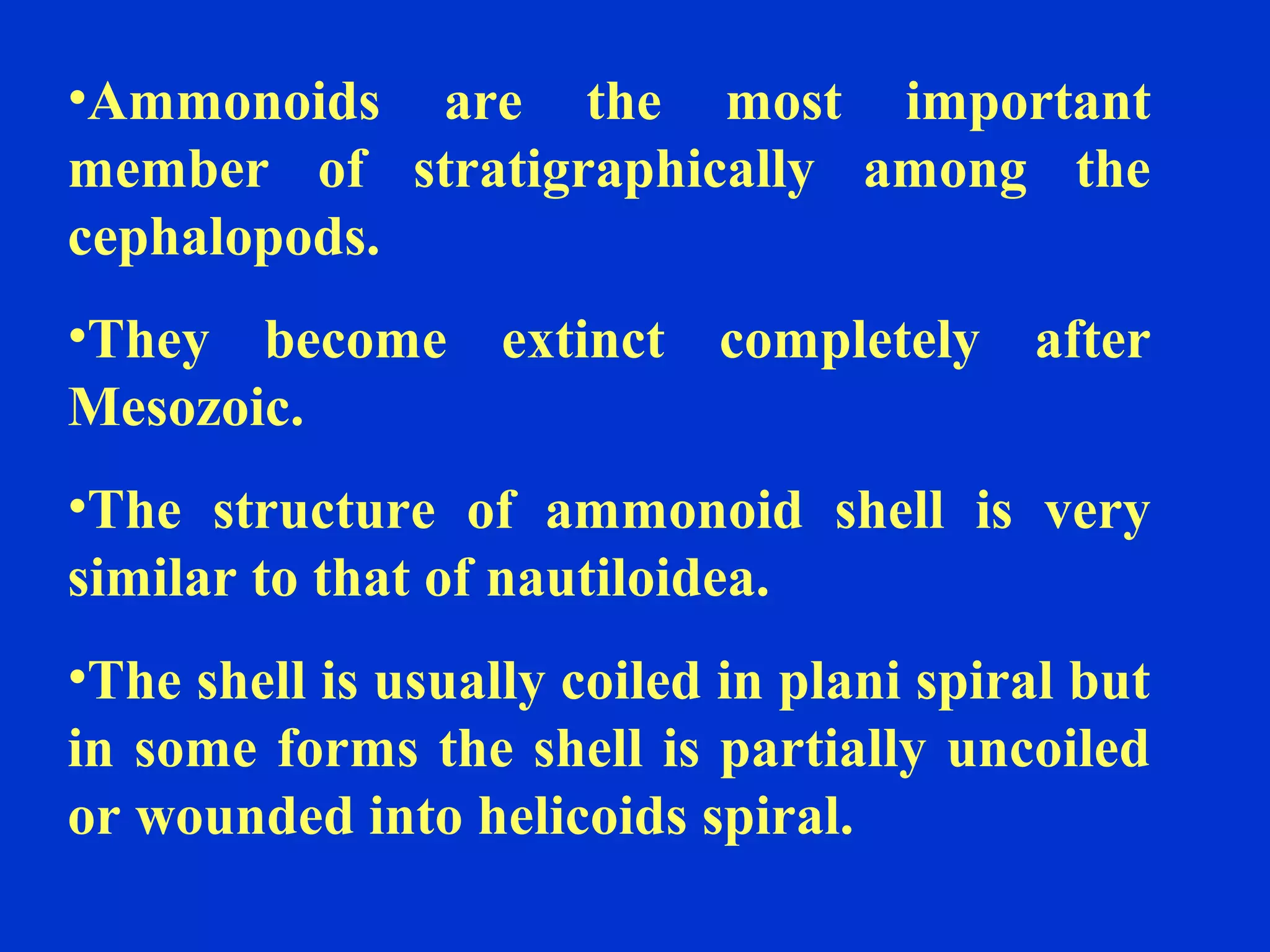 •Ammonoids are the most important member of stratigraphically among the cephalopods.

•They become extinct completely after Mesozoic.

•The structure of ammonoid shell is very similar to that of nautiloidea.

•The shell is usually coiled in plani spiral but in some forms the shell is partially uncoiled or wounded into helicoids spiral.